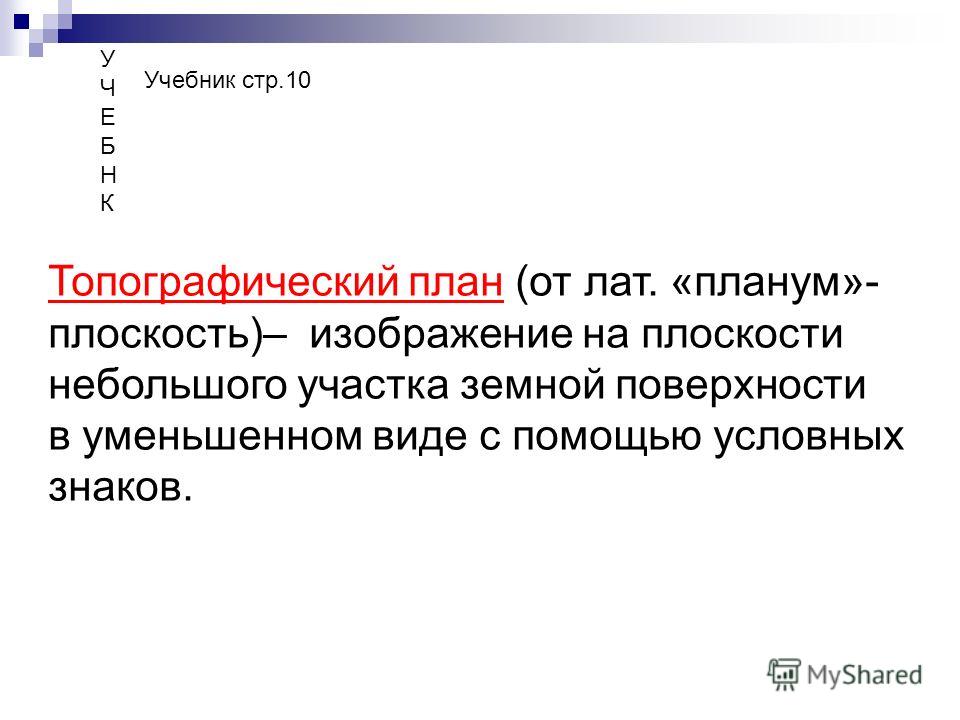 У
Ч
Е
Б
Н
К

Учебник стр.10

Топографический план (от лат. «планум»- плоскость)– изображение на плоскости небольшого участка земной поверхности в уменьшенном виде с помощью условных знаков.

MyShared